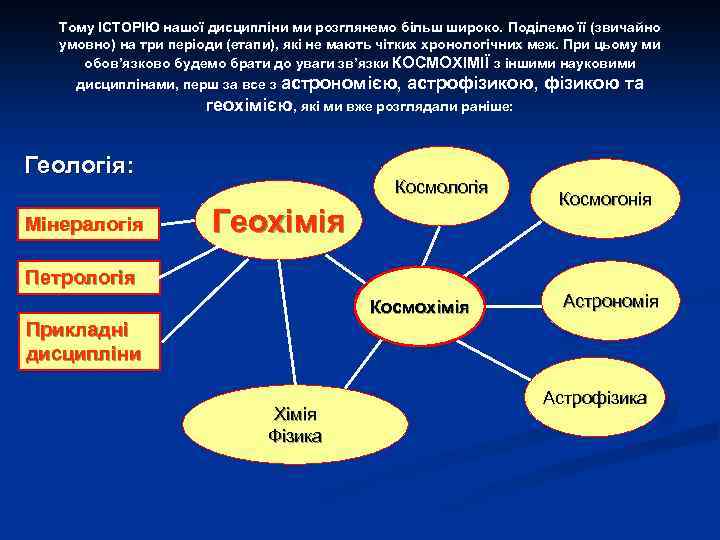 Тому ІСТОРІЮ нашої дисципліни ми розглянемо більш широко. Поділемо її (звичайно умовно) на три періоди (етапи), які не мають чітких хронологічних меж. При цьому ми обов'язково будемо брати до уваги зв'язки КОСМОХІМІЇ з іншими науковими дисциплінами, перш за все з астрономією, астрофізикою, фізикою та геохімією, які ми вже розглядали раніше:

Геологія:

Мінералогія

Петрологія

Прикладні дисципліни

Геохімія

Космологія

Космогонія

Космохімія

Астрономія

Астрофізика

Хімія
Фізика